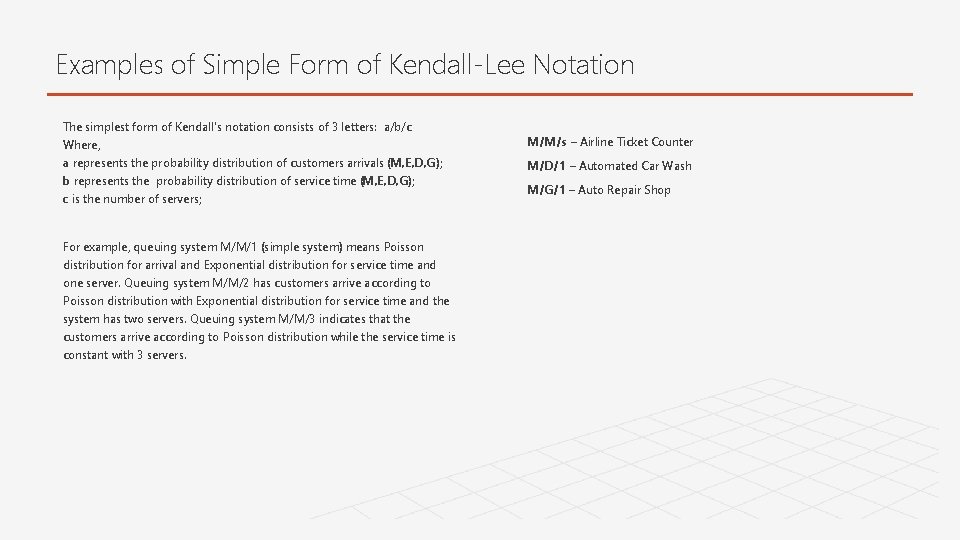 Examples of Simple Form of Kendall-Lee Notation

The simplest form of Kendall's notation consists of 3 letters: a/b/c
Where,
a represents the probability distribution of customers arrivals (M,E,D,G);
b represents the probability distribution of service time (M,E,D,G);
c is the number of servers;

For example, queuing system M/M/1 (simple system) means Poisson distribution for arrival and Exponential distribution for service time and one server. Queuing system M/M/2 has customers arrive according to Poisson distribution with Exponential distribution for service time and the system has two servers. Queuing system M/M/3 indicates that the customers arrive according to Poisson distribution while the service time is constant with 3 servers.

M/M/s – Airline Ticket Counter

M/D/1 – Automated Car Wash

M/G/1 – Auto Repair Shop